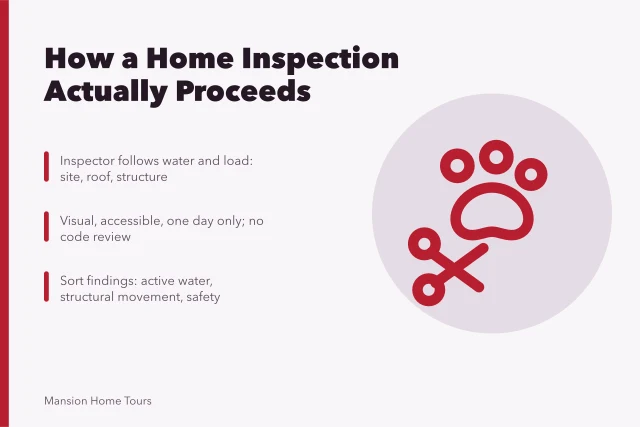 How a Home Inspection Actually Proceeds

Inspector follows water and load: site, roof, structure

Visual, accessible, one day only; no code review

Sort findings: active water, structural movement, safety

Mansion Home Tours